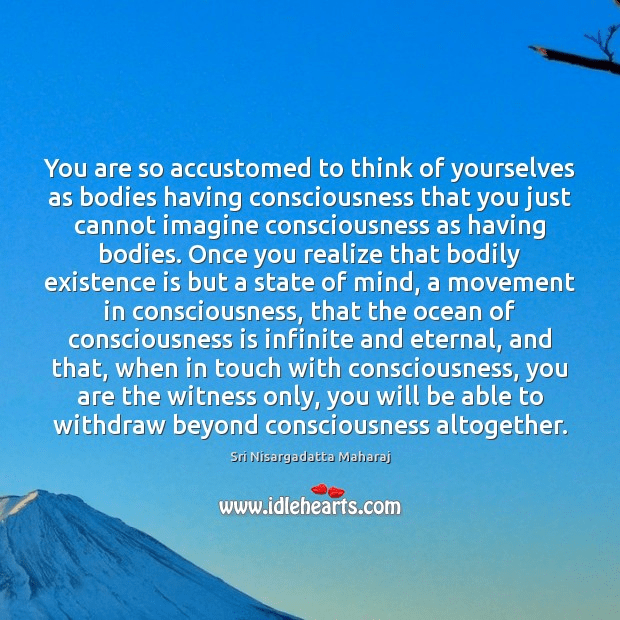 You are so accustomed to think of yourselves as bodies having consciousness that you just cannot imagine consciousness as having bodies. Once you realize that bodily existence is but a state of mind, a movement in consciousness, that the ocean of consciousness is infinite and eternal, and that, when in touch with consciousness, you are the witness only, you will be able to withdraw beyond consciousness altogether.

Sri Nisargadatta Maharaj

www.idlehearts.com